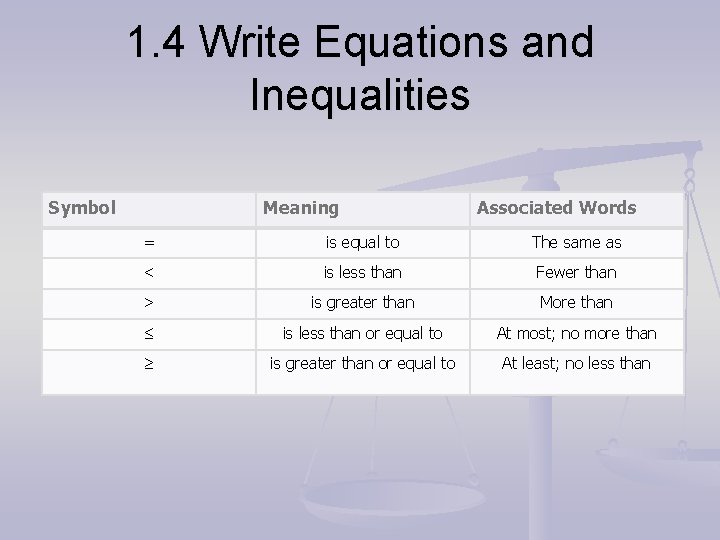 1.4 Write Equations and Inequalities

| Symbol | Meaning | Associated Words |
|---|---|---|
| $=$ | is equal to | The same as |
| $<$ | is less than | Fewer than |
| $>$ | is greater than | More than |
| $\leq$ | is less than or equal to | At most; no more than |
| $\geq$ | is greater than or equal to | At least; no less than |